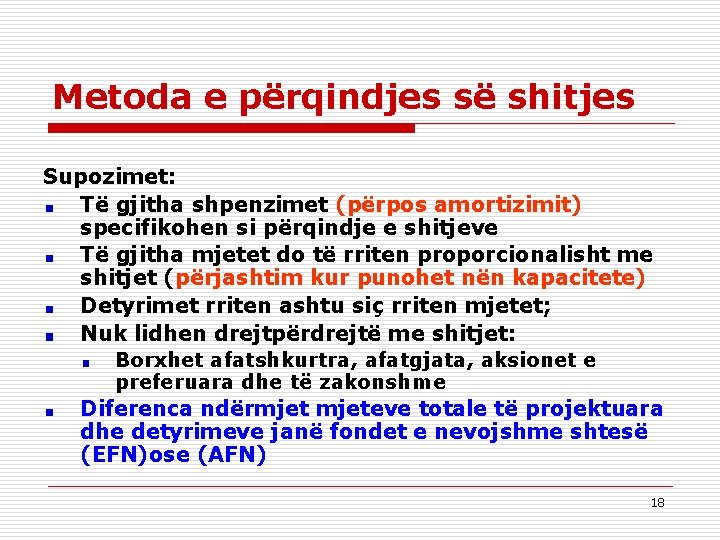 Metoda e përqindjes së shitjes

Supozimet:

- Të gjitha shpenzimet (përpos amortizimit) specifikohen si përqindje e shitjeve
- Të gjitha mjetet do të rriten proporcionalisht me shitjet (përjashtim kur punohet nën kapacitete)
- Detyrimet rriten ashtu siç rriten mjetet;
- Nuk lidhen drejtpërdrejtë me shitjet:
  - Borxhet afatshkurtra, afatgjata, aksionet e preferuara dhe të zakonshme
- Diferenca ndërmjet mjeteve totale të projektuara dhe detyrimeve janë fondet e nevojshme shtesë (EFN)ose (AFN)

18